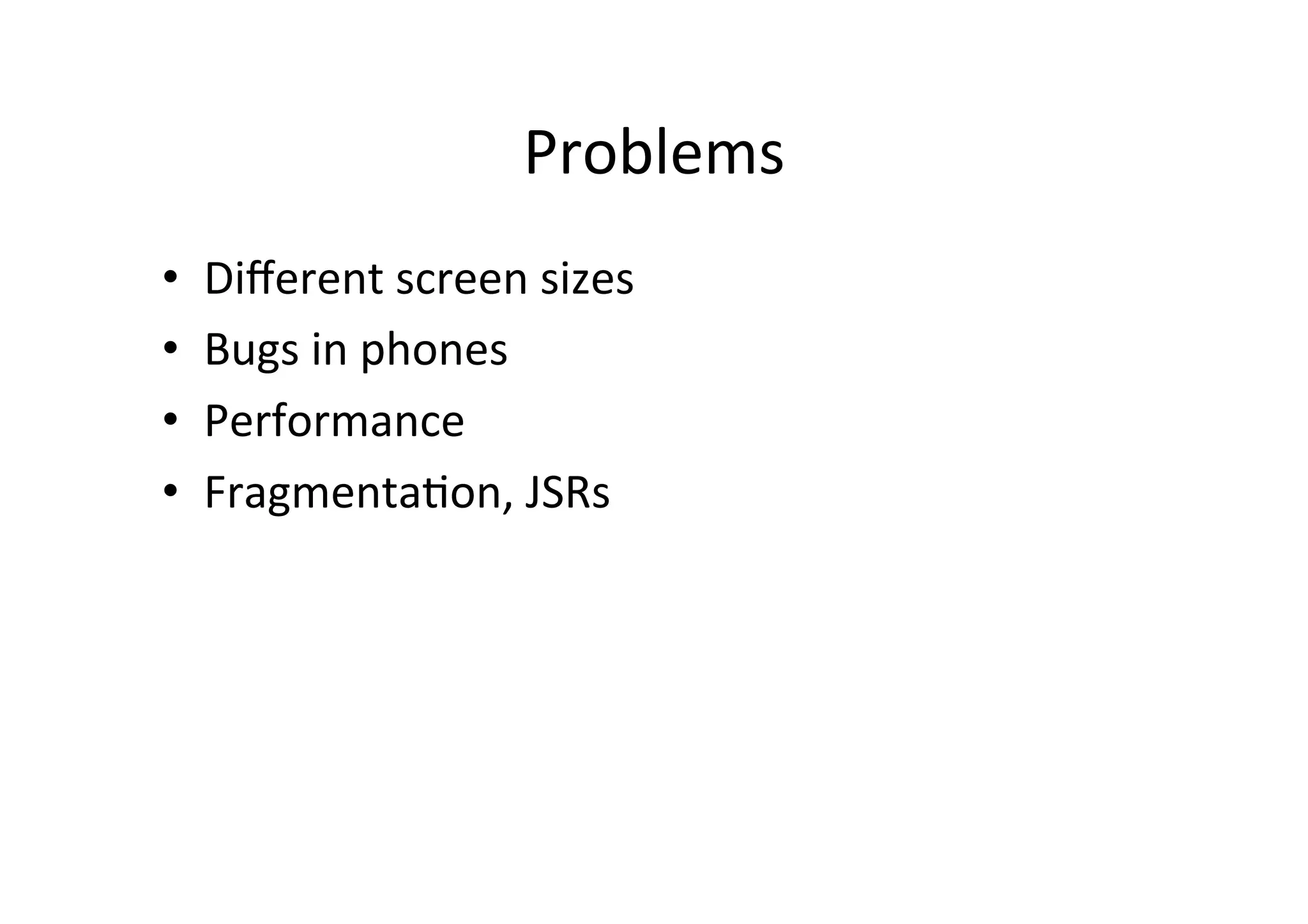 Problems

• Different screen sizes
• Bugs in phones
• Performance
• Fragmentation, JSRs